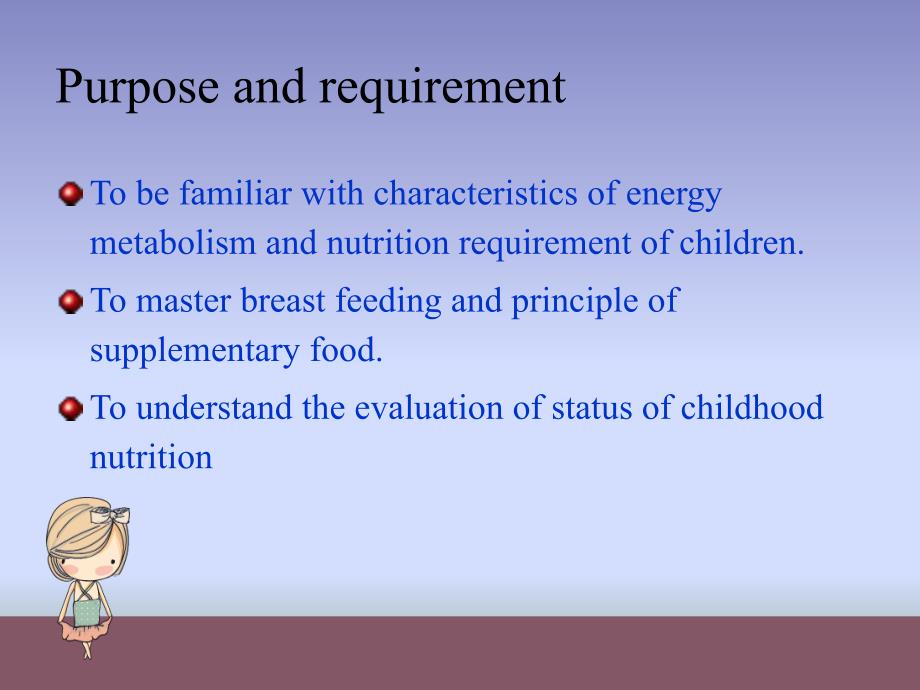 Purpose and requirement

To be familiar with characteristics of energy metabolism and nutrition requirement of children.

To master breast feeding and principle of supplementary food.

To understand the evaluation of status of childhood nutrition